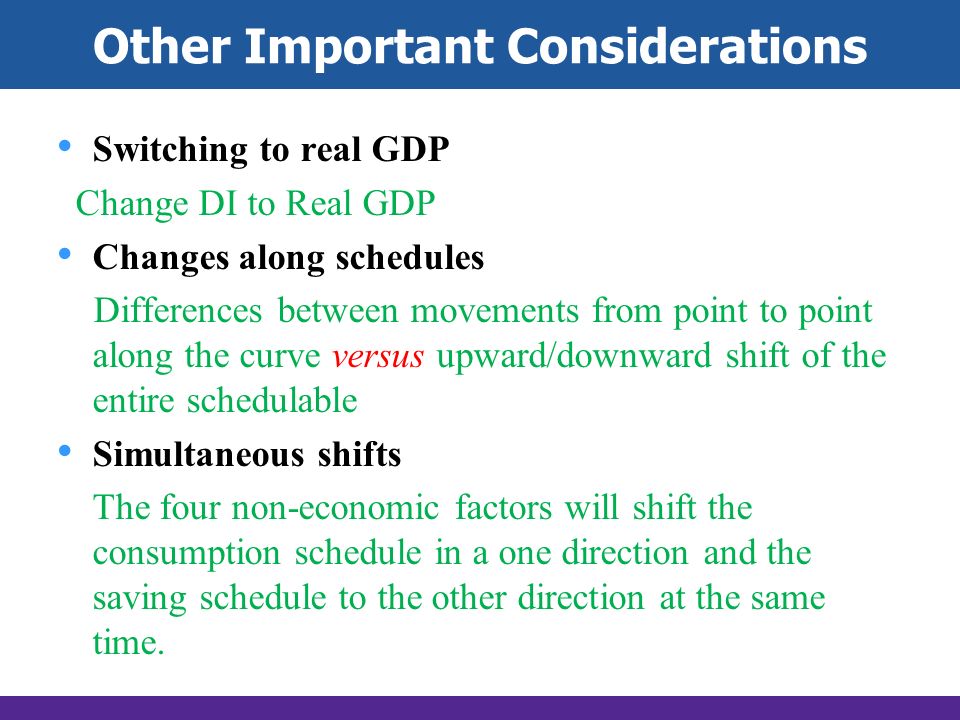 Other Important Considerations

• Switching to real GDP

Change DI to Real GDP

• Changes along schedules

Differences between movements from point to point along the curve versus upward/downward shift of the entire schedulable

• Simultaneous shifts

The four non-economic factors will shift the consumption schedule in a one direction and the saving schedule to the other direction at the same time.